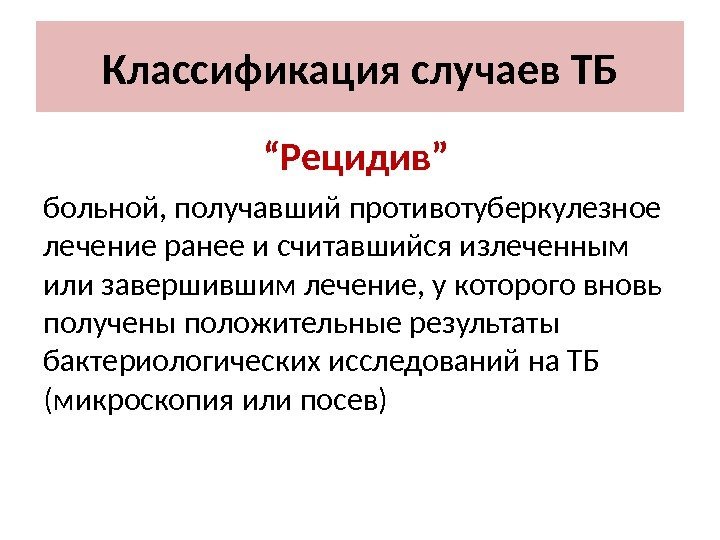 Классификация случаев ТБ

“Рецидив”

больной, получавший противотуберкулезное лечение ранее и считавшийся излеченным или завершившим лечение, у которого вновь получены положительные результаты бактериологических исследований на ТБ (микроскопия или посев)